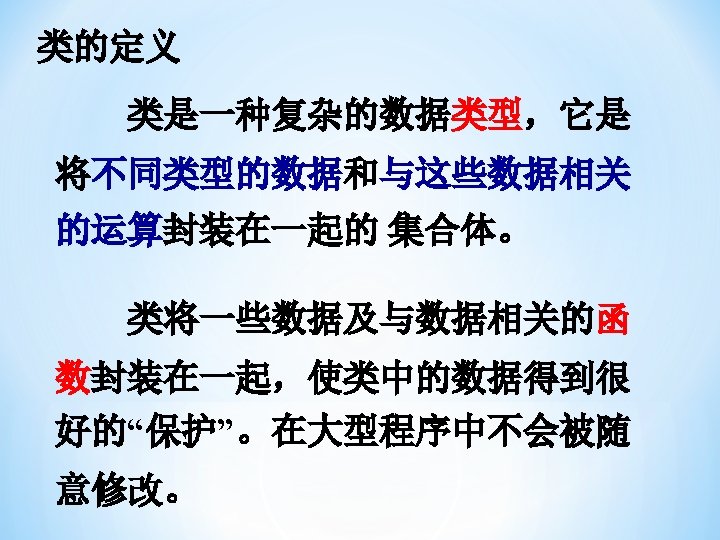 类的定义

类是一种复杂的数据类型，它是将不同类型的数据和与这些数据相关的运算封装在一起的 集合体。

类将一些数据及与数据相关的函数封装在一起，使类中的数据得到很好的“保护”。在大型程序中不会被随意修改。